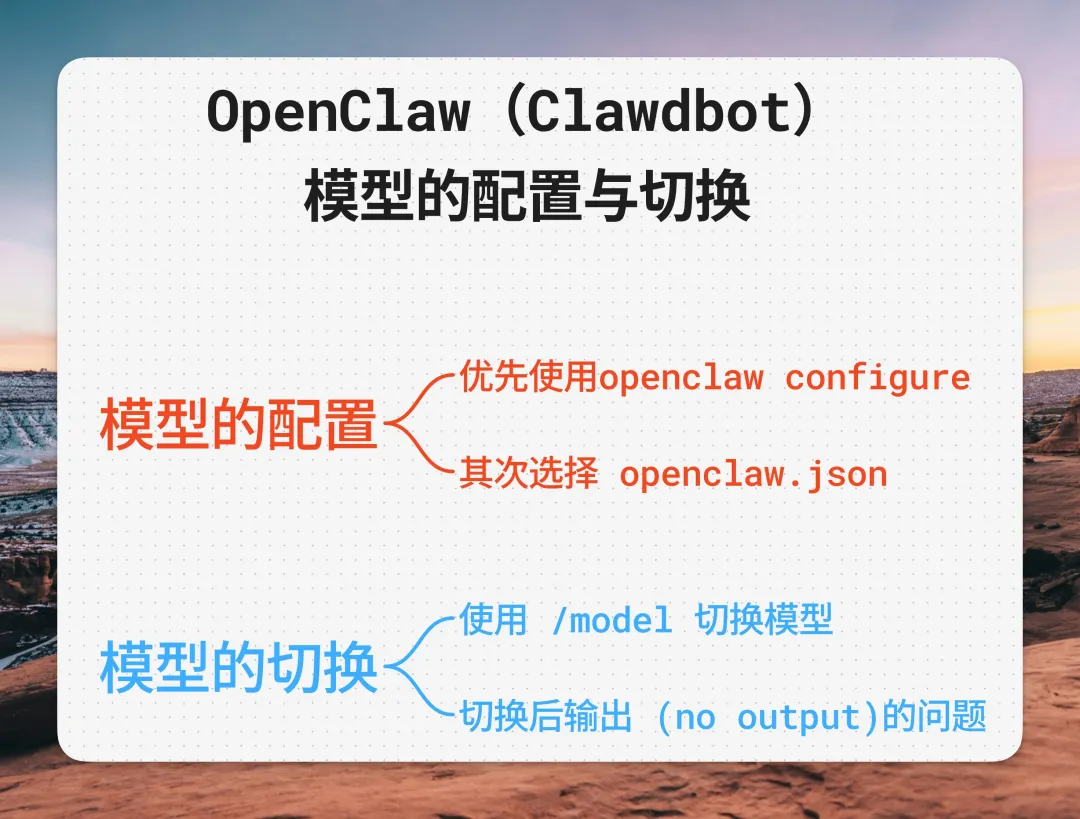 OpenClaw (Clawdbot)
模型的配置与切换

模型的配置

优先使用openclaw configure

其次选择 openclaw.json

模型的切换

使用 /model 切换模型

切换后输出 (no output)的问题